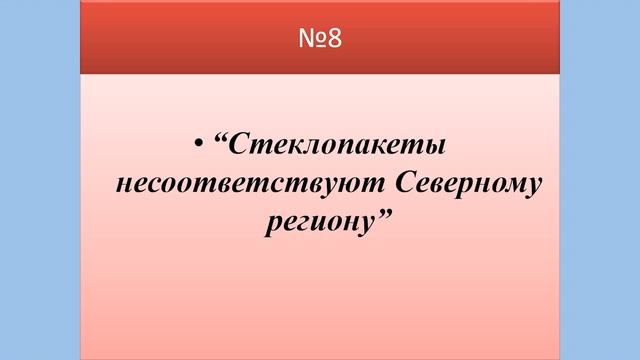 №8

• “Стеклопакеты несоответствуют Северному региону”